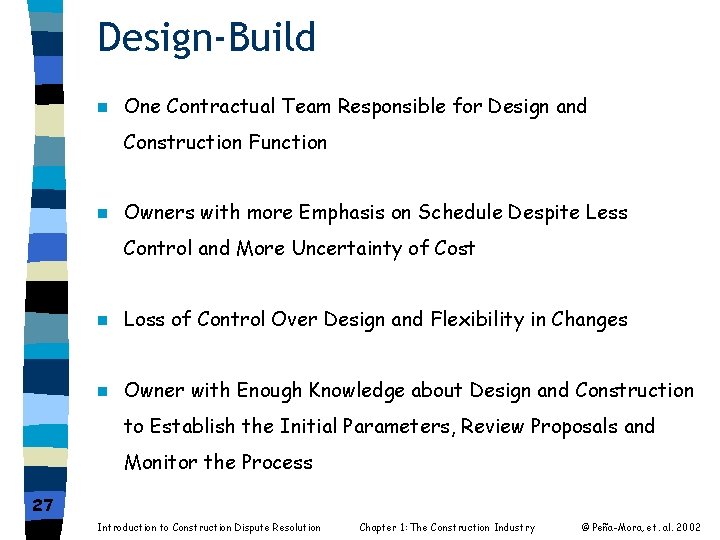 Design-Build

One Contractual Team Responsible for Design and Construction Function

Owners with more Emphasis on Schedule Despite Less Control and More Uncertainty of Cost

Loss of Control Over Design and Flexibility in Changes

Owner with Enough Knowledge about Design and Construction to Establish the Initial Parameters, Review Proposals and Monitor the Process

27

Introduction to Construction Dispute Resolution Chapter 1: The Construction Industry © Peña-Mora, et. al. 2002